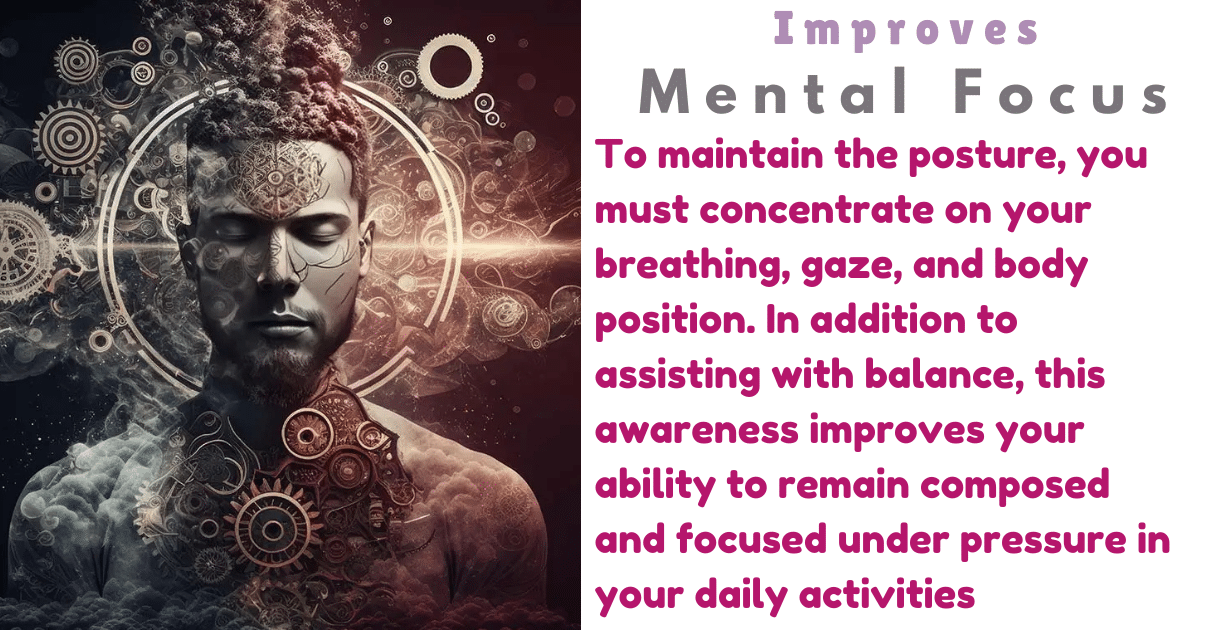 Improves
Mental Focus

To maintain the posture, you must concentrate on your breathing, gaze, and body position. In addition to assisting with balance, this awareness improves your ability to remain composed and focused under pressure in your daily activities